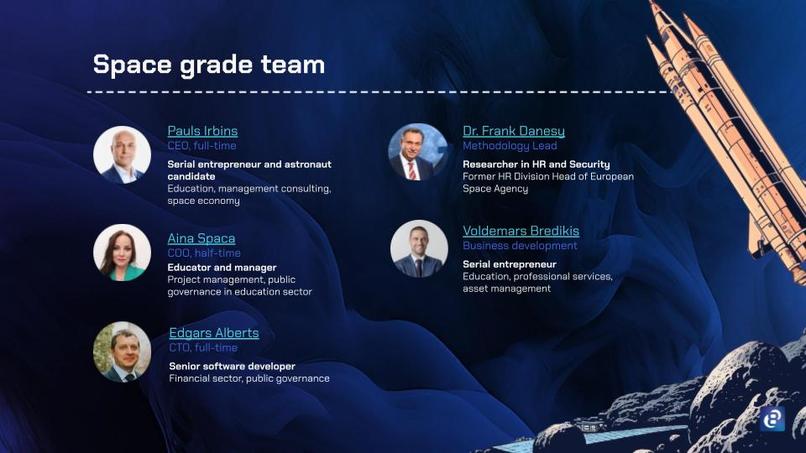 Space grade team

Pauls Irbins
CEO, full-time
Serial entrepreneur and astronaut candidate
Education, management consulting, space economy

Aina Spaca
COO, half-time
Educator and manager
Project management, public governance in education sector

Edgars Alberts
CTO, full-time
Senior software developer
Financial sector, public governance

Dr. Frank Danesy
Methodology Lead
Researcher in HR and Security
Former HR Division Head of European Space Agency

Voldemars Bredikis
Business development
Serial entrepreneur
Education, professional services, asset management